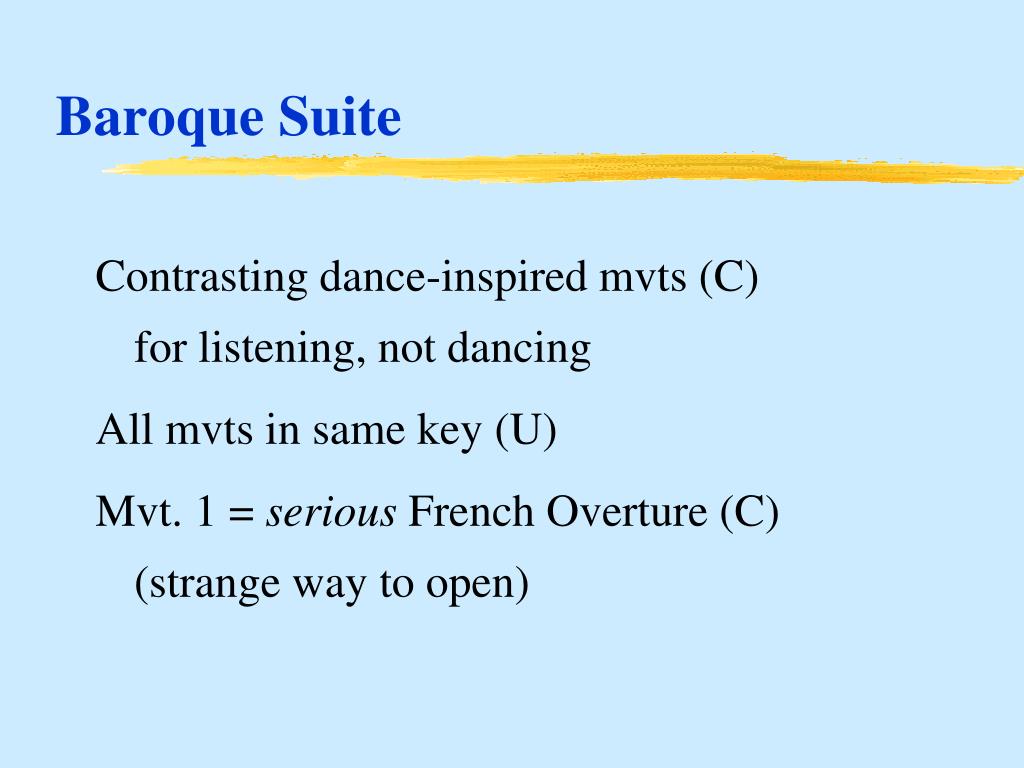 Baroque Suite

Contrasting dance-inspired mvts (C)
for listening, not dancing

All mvts in same key (U)

Mvt. 1 = serious French Overture (C)
(strange way to open)